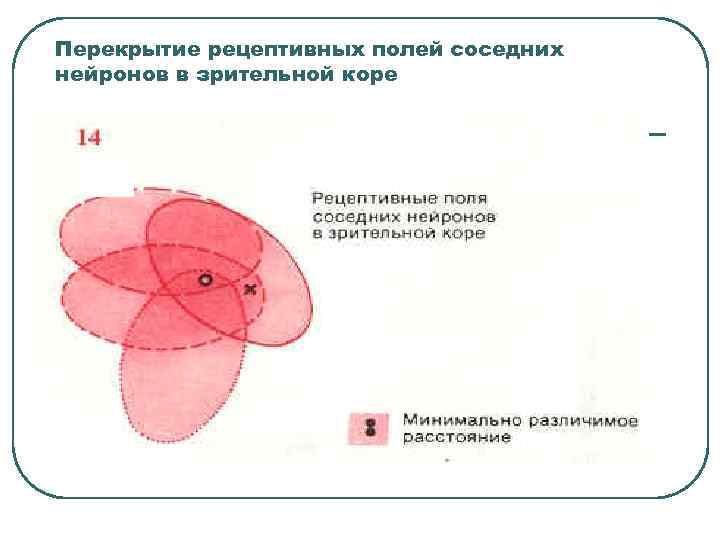 Перекрытие рецептивных полей соседних нейронов в зрительной коре

14

Рецептивные поля соседних нейронов в зрительной коре

Минимально различимое расстояние